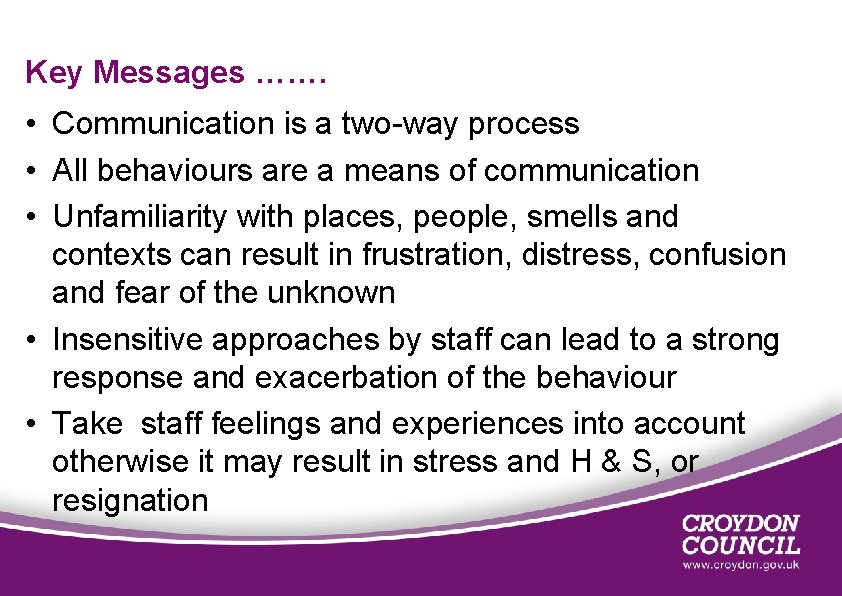 Key Messages …….

• Communication is a two-way process
• All behaviours are a means of communication
• Unfamiliarity with places, people, smells and contexts can result in frustration, distress, confusion and fear of the unknown
• Insensitive approaches by staff can lead to a strong response and exacerbation of the behaviour
• Take staff feelings and experiences into account otherwise it may result in stress and H & S, or resignation

CROYDON COUNCIL
www.croydon.gov.uk